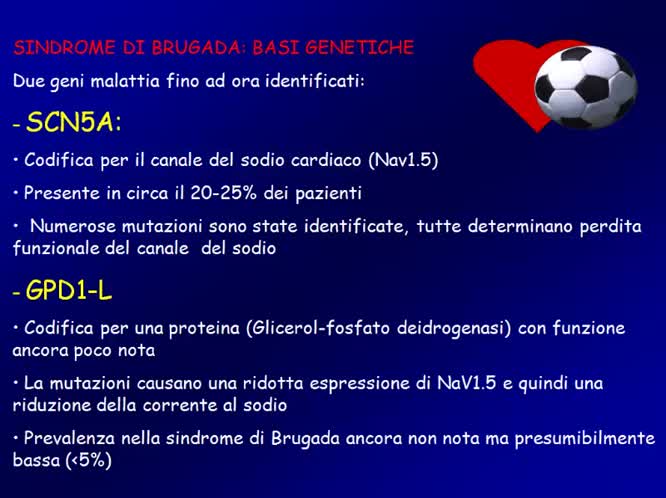 SINDROME DI BRUGADA: BASI GENETICHE

Due geni malattia fino ad ora identificati:

- SCN5A:

• Codifica per il canale del sodio cardiaco (Nav1.5)

• Presente in circa il 20-25% dei pazienti

• Numerose mutazioni sono state identificate, tutte determinano perdita funzionale del canale del sodio

- GPD1-L

• Codifica per una proteina (Glicerol-fosfato deidrogenasi) con funzione ancora poco nota

• La mutazioni causano una ridotta espressione di NaV1.5 e quindi una riduzione della corrente al sodio

• Prevalenza nella sindrome di Brugada ancora non nota ma presumibilmente bassa (<5%)